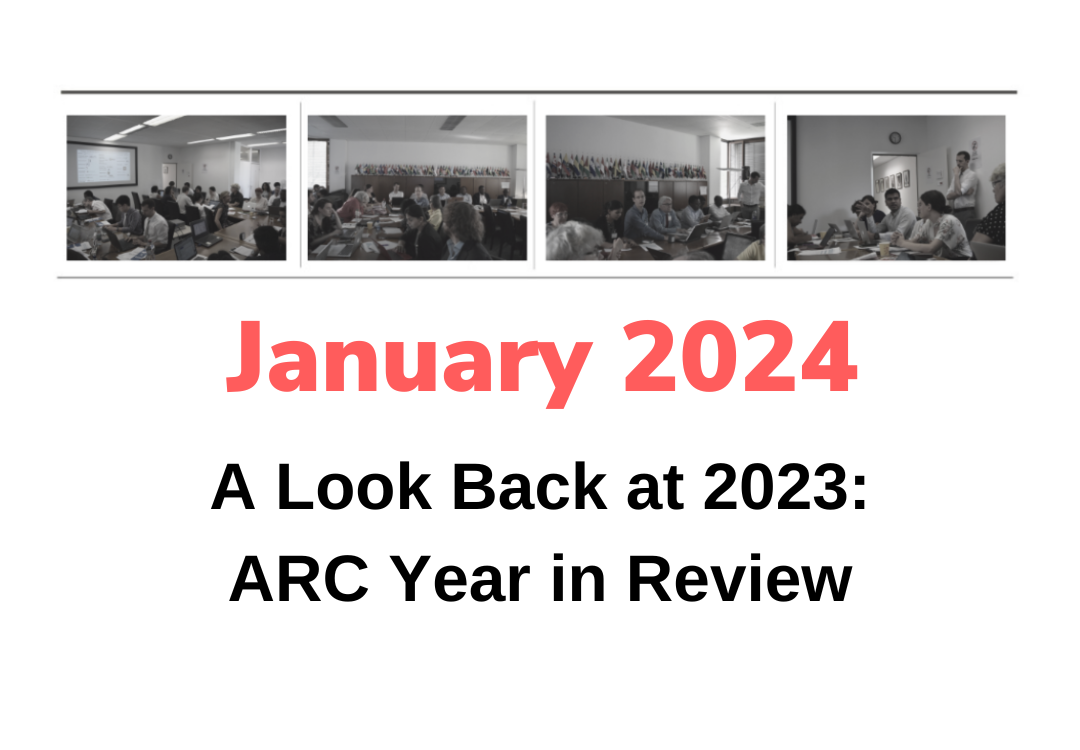 January 2024

A Look Back at 2023: ARC Year in Review